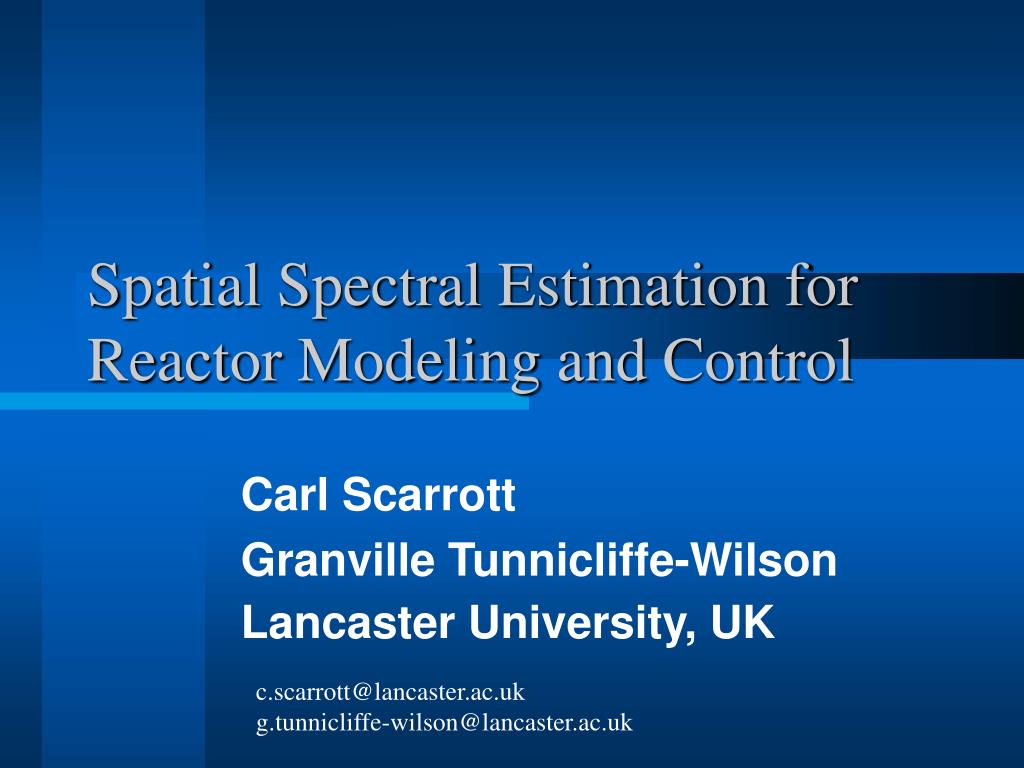 Spatial Spectral Estimation for Reactor Modeling and Control

Carl Scarrott
Granville Tunnicliffe-Wilson
Lancaster University, UK

c.scarrott@lancaster.ac.uk
g.tunnicliffe-wilson@lancaster.ac.uk